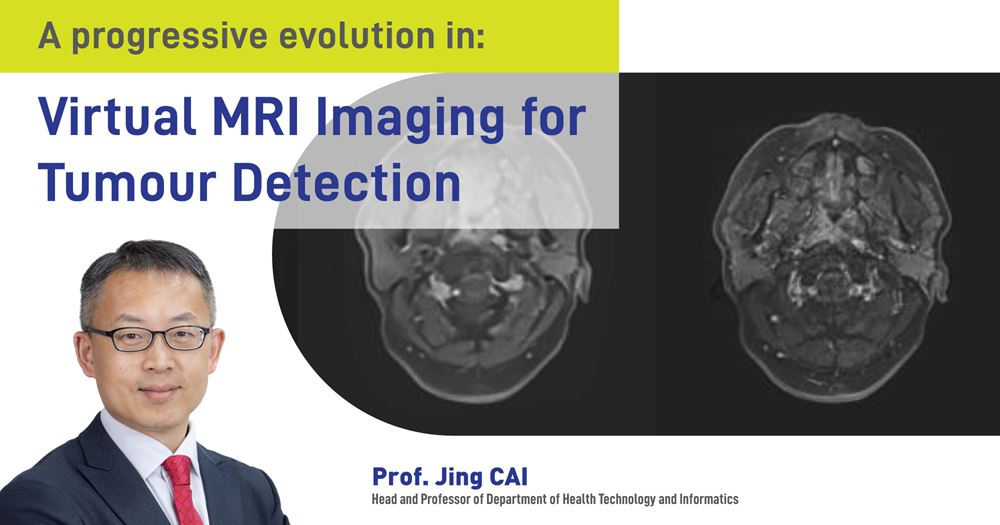 A progressive evolution in:

Virtual MRI Imaging for Tumour Detection

Prof. Jing CAI
Head and Professor of Department of Health Technology and Informatics